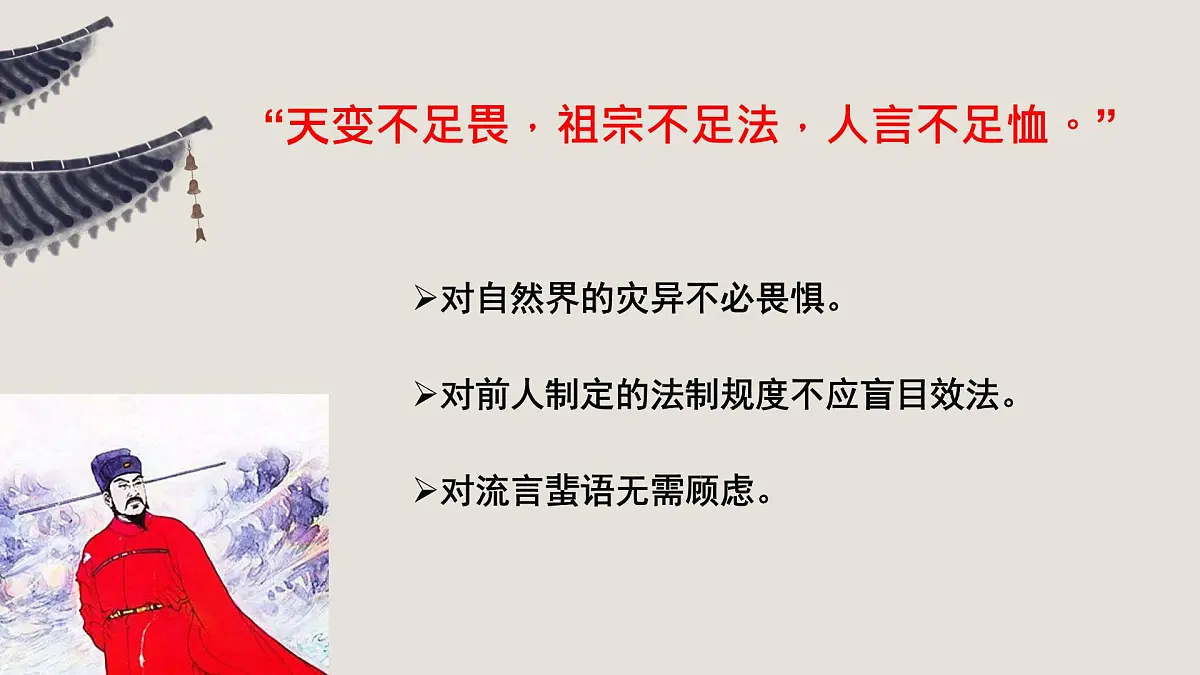 “天变不足畏，祖宗不足法，人言不足恤。”

➢对自然界的灾异不必畏惧。

➢对前人制定的法制规度不应盲目效法。

➢对流言蜚语无需顾虑。